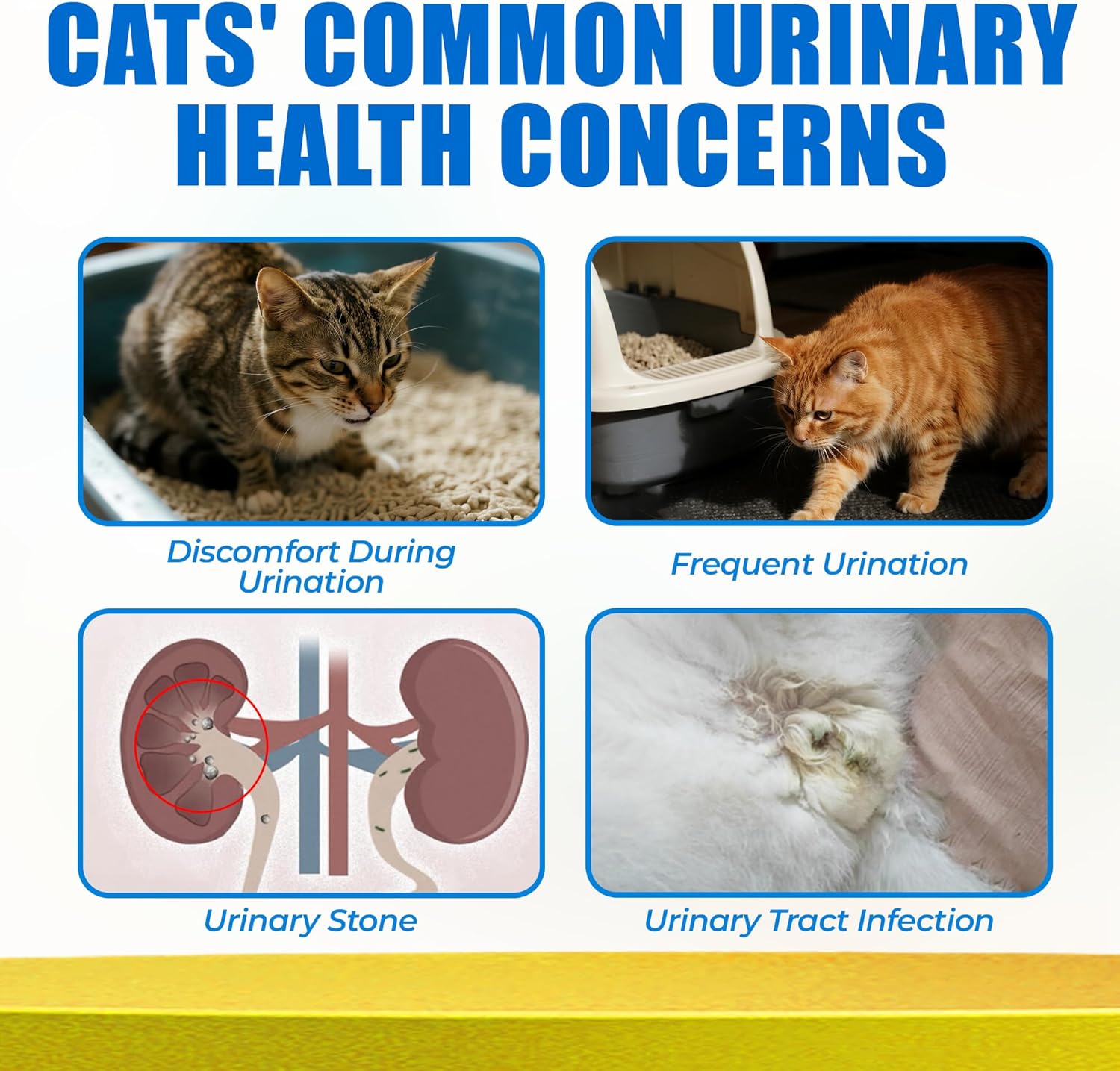 CATS' COMMON URINARY HEALTH CONCERNS

Discomfort During Urination

Frequent Urination

Urinary Stone

Urinary Tract Infection